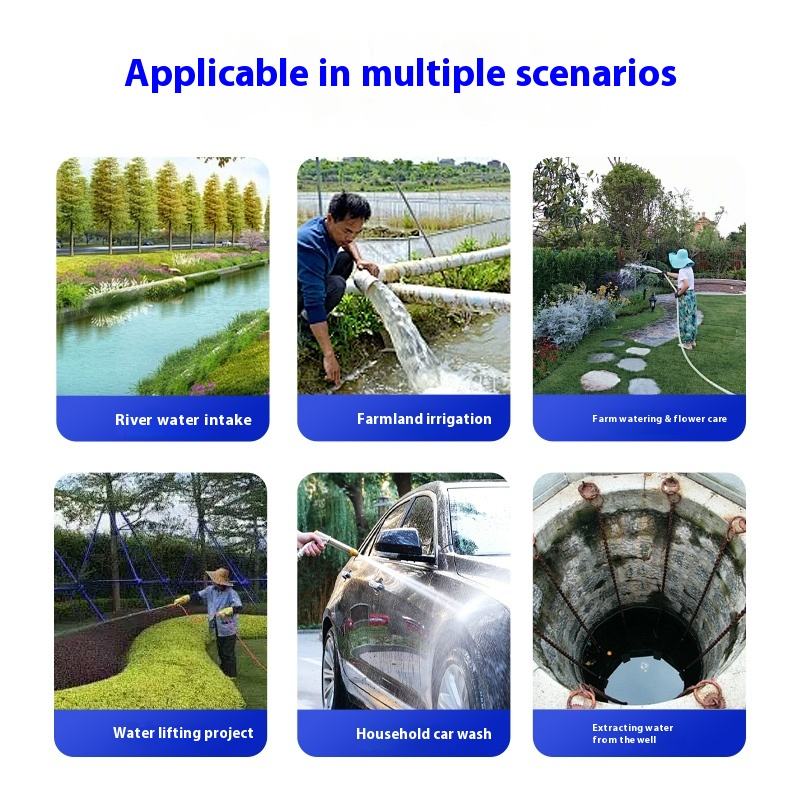 Applicable in multiple scenarios

River water intake

Farmland irrigation

Farm watering & flower care

Water lifting project

Household car wash

Extracting water from the well